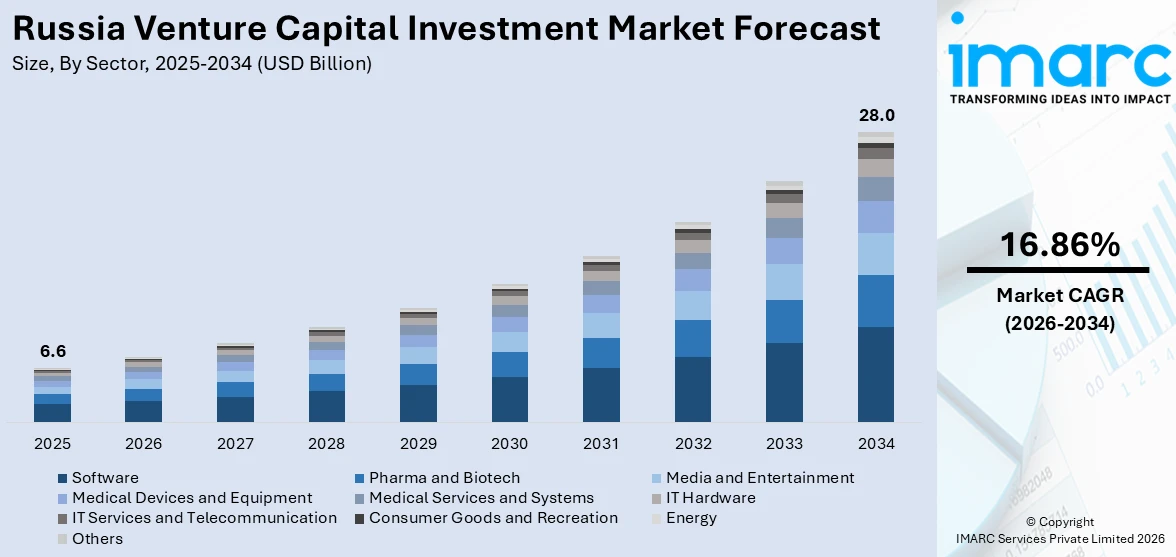 Russia Venture Capital Investment Market Forecast
Size, By Sector, 2025-2034 (USD Billion)

6.6

28.0

2025 2026 2027 2028 2029 2030 2031 2032 2033 2034

Software
Pharma and Biotech
Media and Entertainment
Medical Devices and Equipment
Medical Services and Systems
IT Hardware
IT Services and Telecommunication
Consumer Goods and Recreation
Energy
Others

imarc
TRANSFORMING IDEAS INTO IMPACT

16.86%
Market CAGR
(2026-2034)

© Copyright
IMARC Services Private Limited 2026